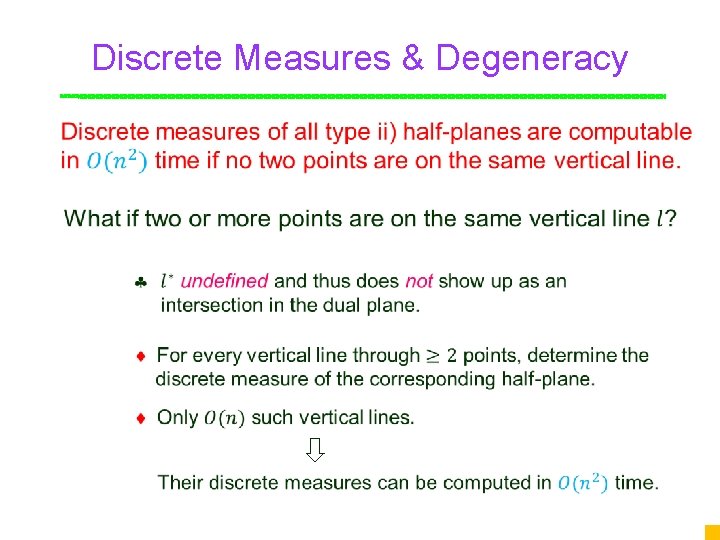 Discrete Measures & Degeneracy

Discrete measures of all type ii) half-planes are computable in $O(n^2)$ time if no two points are on the same vertical line.

What if two or more points are on the same vertical line $l$?

♣ $l^*$ undefined and thus does not show up as an intersection in the dual plane.

♦ For every vertical line through $\geq 2$ points, determine the discrete measure of the corresponding half-plane.

♦ Only $O(n)$ such vertical lines.

⇩

Their discrete measures can be computed in $O(n^2)$ time.